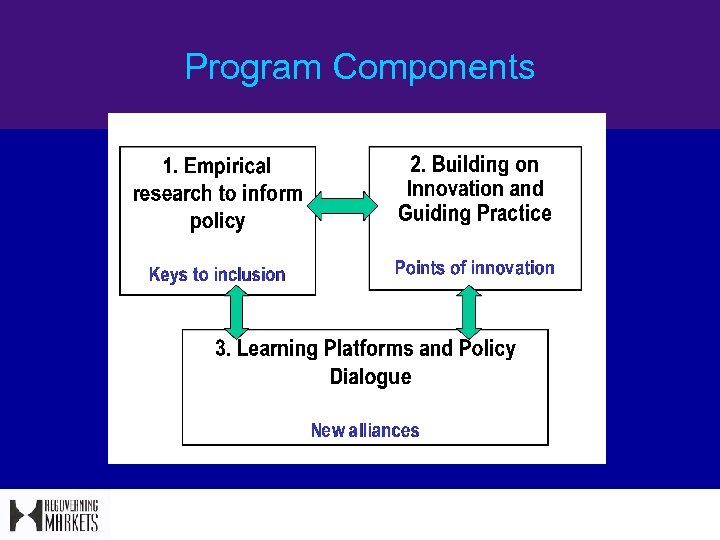 Program Components

1. Empirical research to inform policy

Keys to inclusion

2. Building on Innovation and Guiding Practice

Points of innovation

3. Learning Platforms and Policy Dialogue

New alliances

REGOVERNING MARKETS